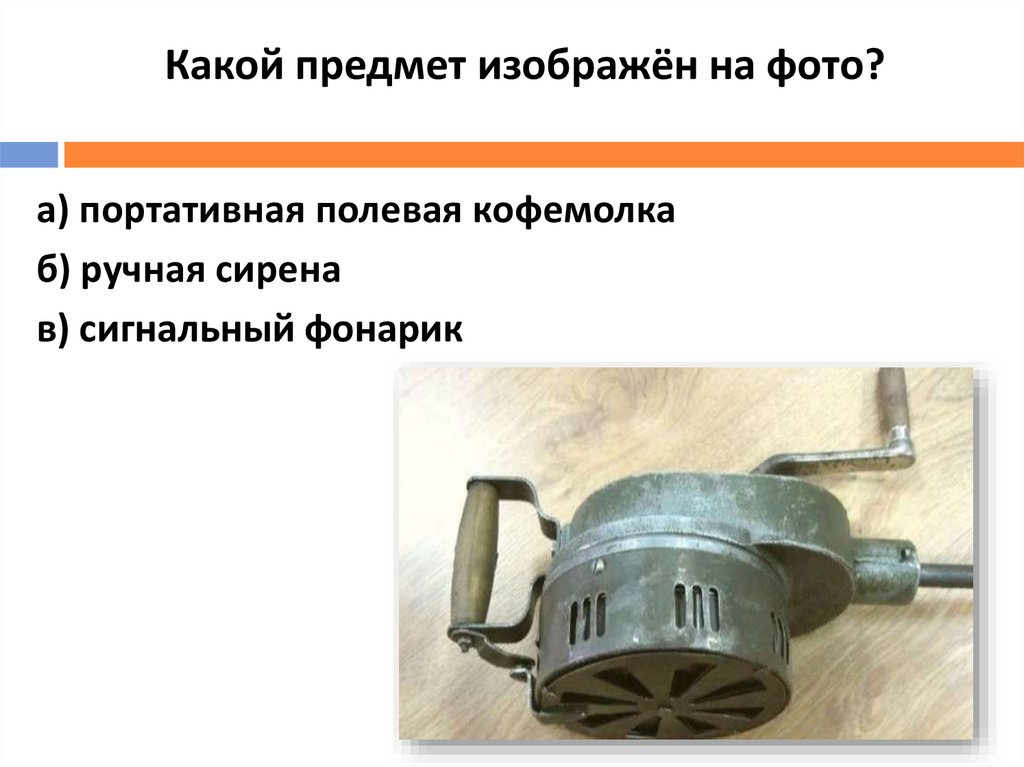 Какой предмет изображён на фото?

а) портативная полевая кофемолка

б) ручная сирена

в) сигнальный фонарик